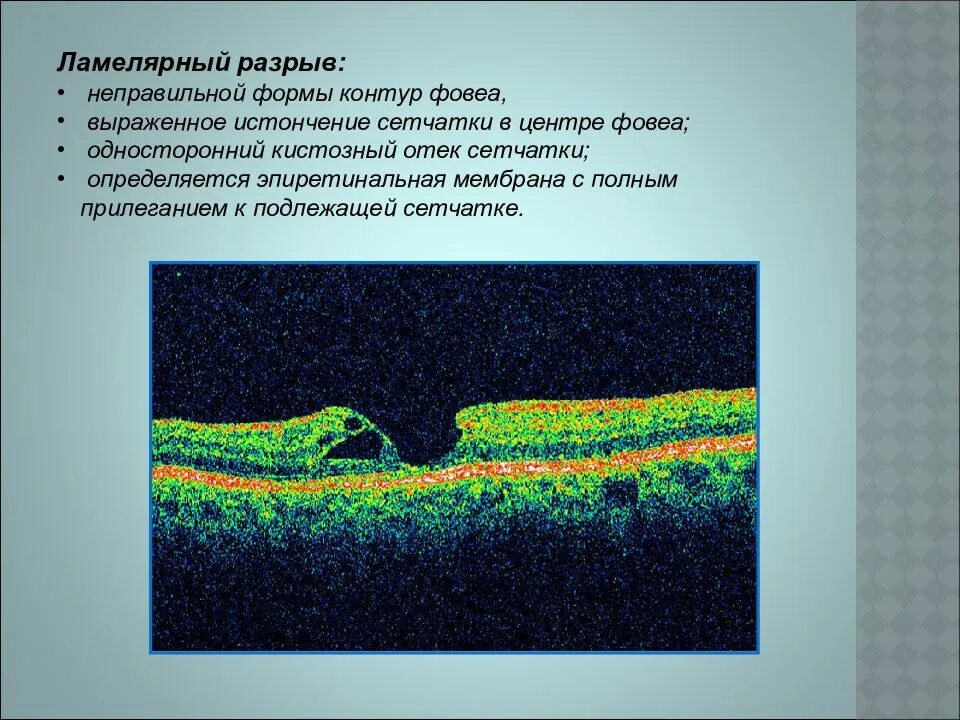 Ламелярный разрыв:

• неправильной формы контур фовеа,
• выраженное истончение сетчатки в центре фовеа;
• односторонний кистозный отек сетчатки;
• определяется эпиретинальная мембрана с полным прилеганием к подлежащей сетчатке.